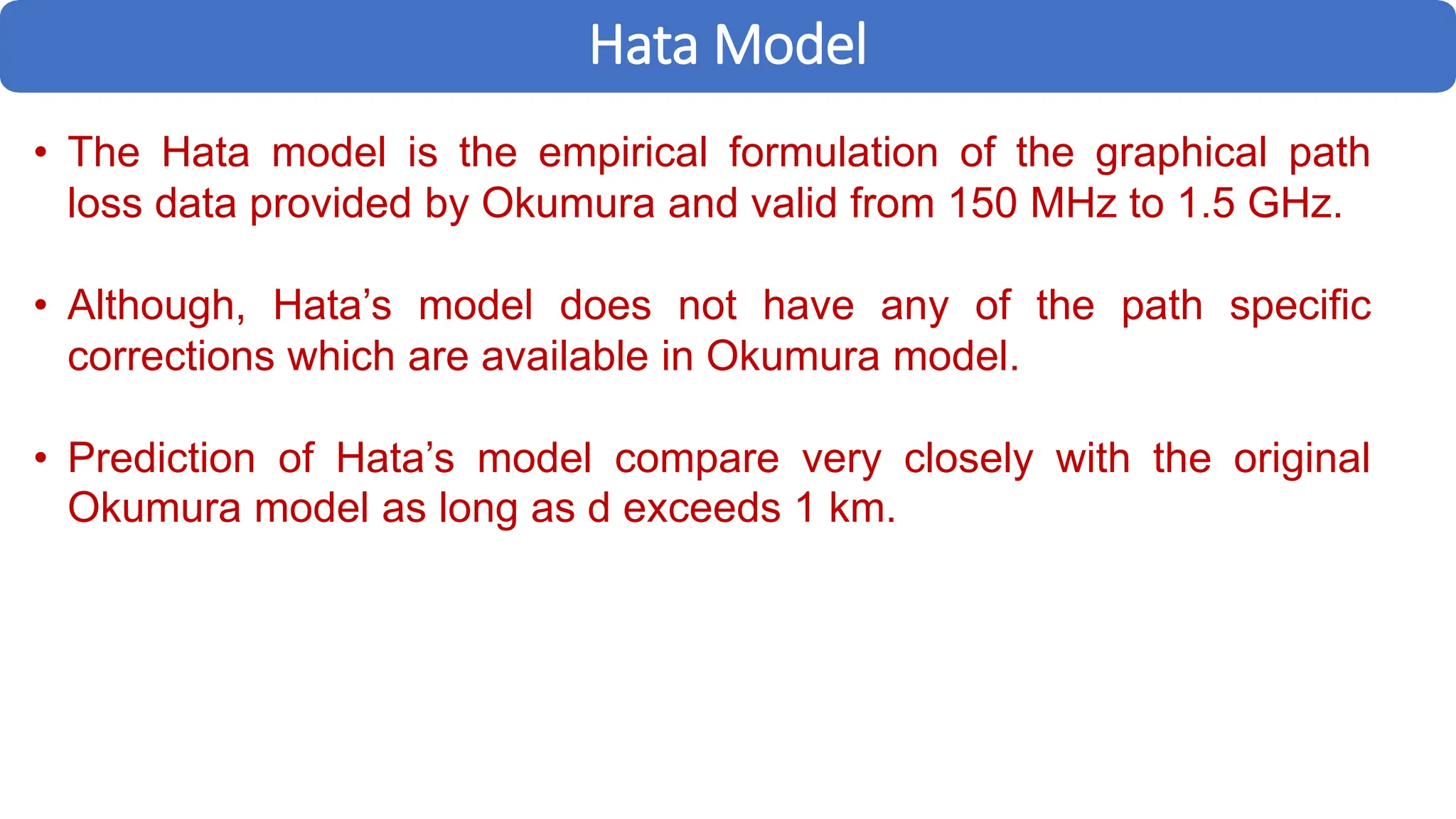 Hata Model

• The Hata model is the empirical formulation of the graphical path loss data provided by Okumura and valid from 150 MHz to 1.5 GHz.

• Although, Hata’s model does not have any of the path specific corrections which are available in Okumura model.

• Prediction of Hata’s model compare very closely with the original Okumura model as long as d exceeds 1 km.